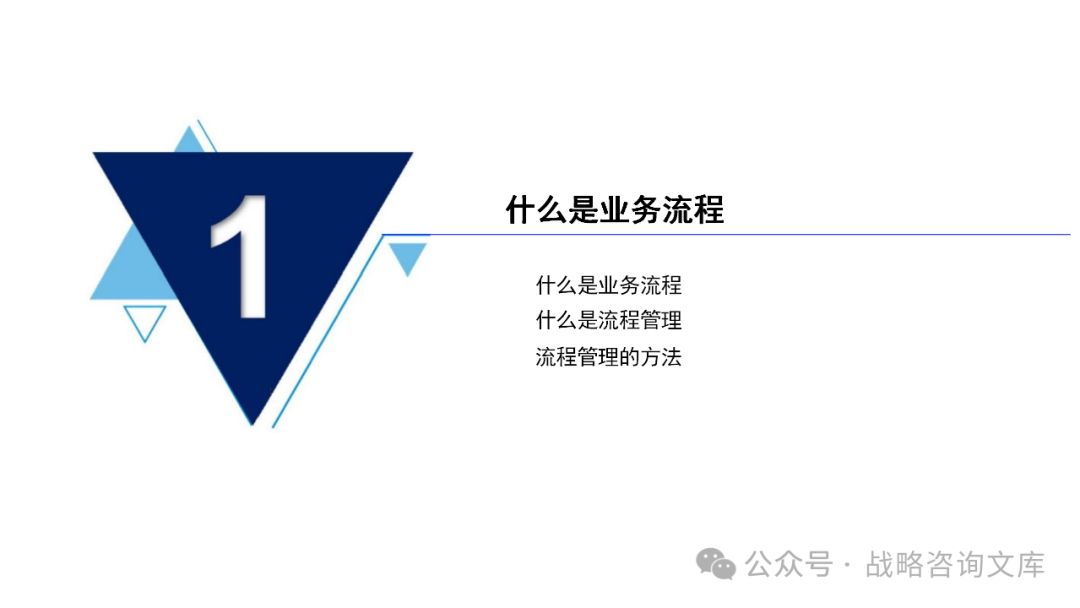 1

什么是业务流程

什么是业务流程
什么是流程管理
流程管理的方法

公众号 · 战略咨询文库